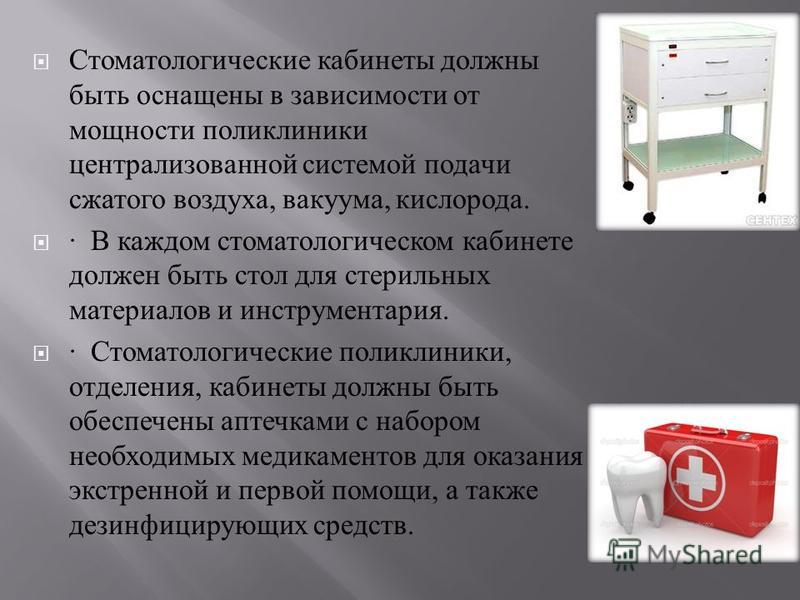 Стоматологические кабинеты должны быть оснащены в зависимости от мощности поликлиники централизованной системой подачи сжатого воздуха, вакуума, кислорода.

· В каждом стоматологическом кабинете должен быть стол для стерильных материалов и инструментария.

· Стоматологические поликлиники, отделения, кабинеты должны быть обеспечены аптечками с набором необходимых медикаментов для оказания экстренной и первой помощи, а также дезинфицирующих средств.

СЕНТЕХ

MyShared